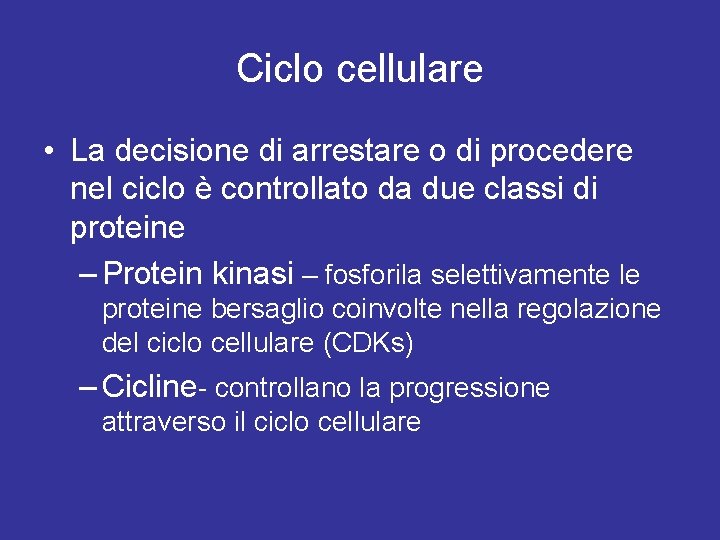 Ciclo cellulare

• La decisione di arrestare o di procedere nel ciclo è controllato da due classi di proteine

– Protein kinasi – fosforila selettivamente le proteine bersaglio coinvolte nella regolazione del ciclo cellulare (CDKs)

– Cicline- controllano la progressione attraverso il ciclo cellulare